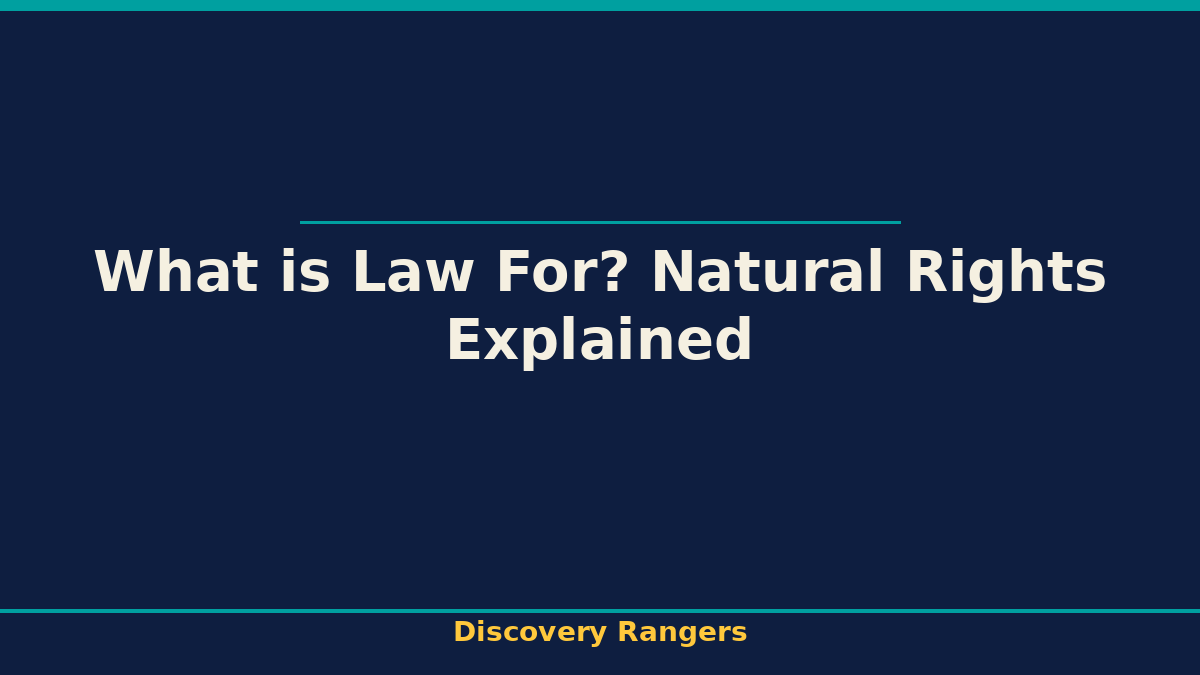 What is Law For? Natural Rights Explained

Discovery Rangers